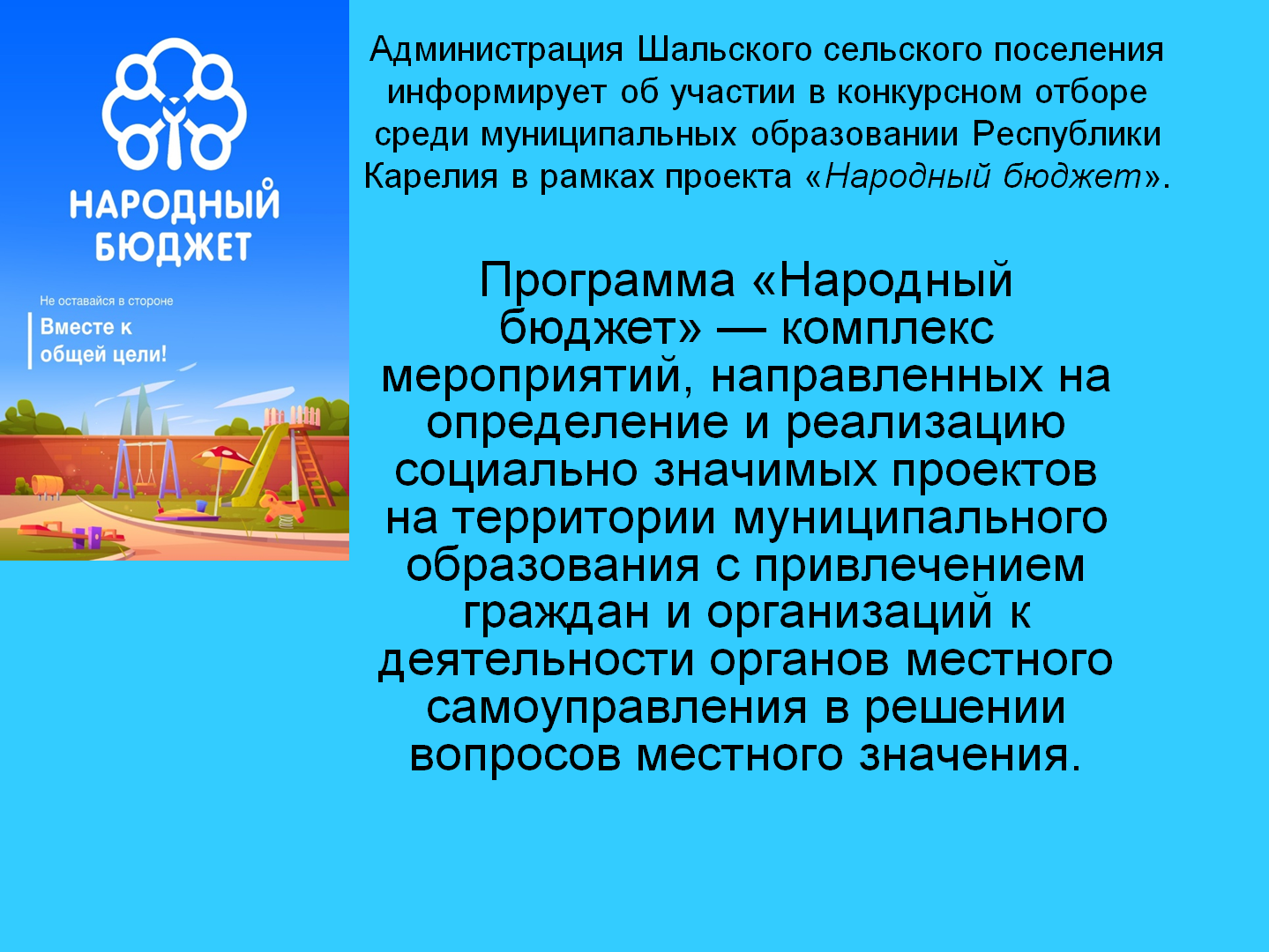 НАРОДНЫЙ БЮДЖЕТ

Не оставайся в стороне

Вместе к общей цели!

Администрация Шальского сельского поселения информирует об участии в конкурсном отборе среди муниципальных образовании Республики Карелия в рамках проекта «Народный бюджет».

Программа «Народный бюджет» — комплекс мероприятий, направленных на определение и реализацию социально значимых проектов на территории муниципального образования с привлечением граждан и организаций к деятельности органов местного самоуправления в решении вопросов местного значения.